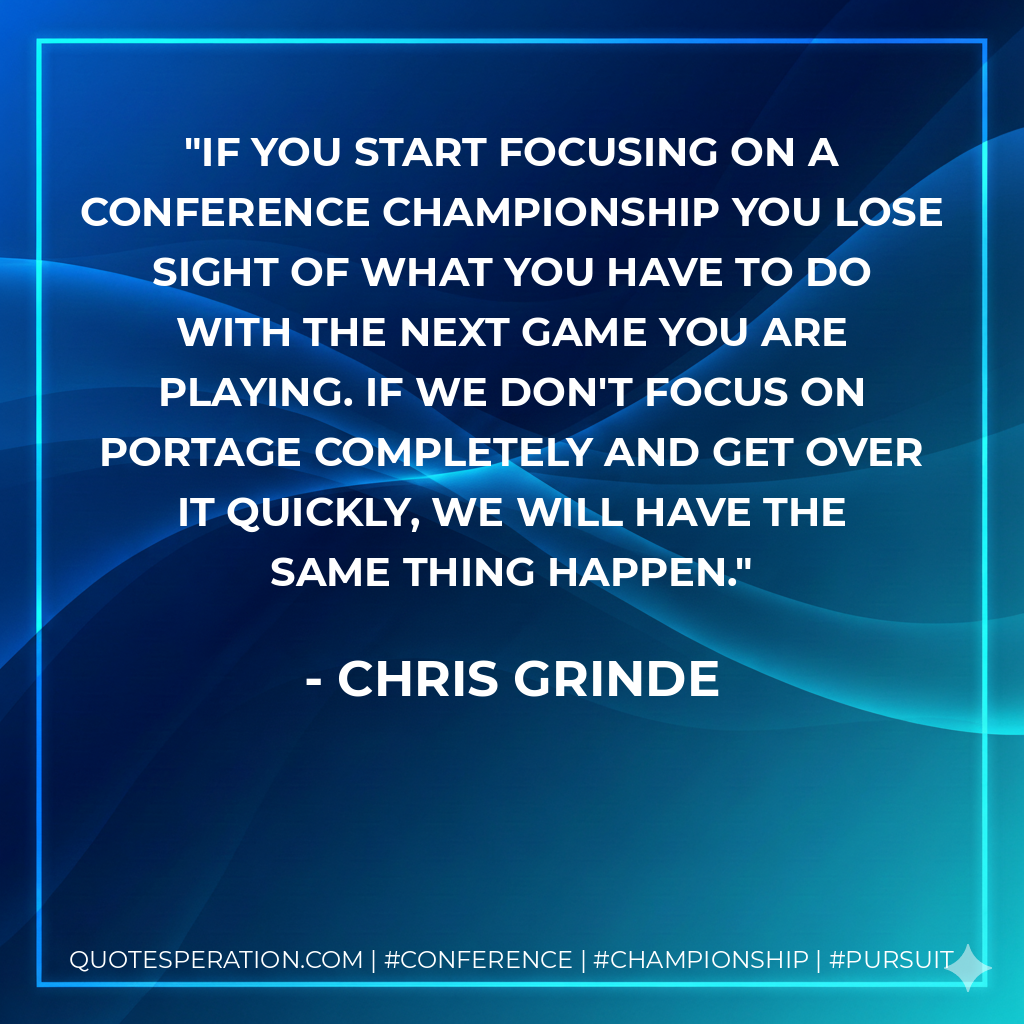 "IF YOU START FOCUSING ON A CONFERENCE CHAMPIONSHIP YOU LOSE SIGHT OF WHAT YOU HAVE TO DO WITH THE NEXT GAME YOU ARE PLAYING. IF WE DON'T FOCUS ON PORTAGE COMPLETELY AND GET OVER IT QUICKLY, WE WILL HAVE THE SAME THING HAPPEN."

- CHRIS GRINDE

QUOTESPERATION.COM | #CONFERENCE | #CHAMPIONSHIP | #PURSUIT